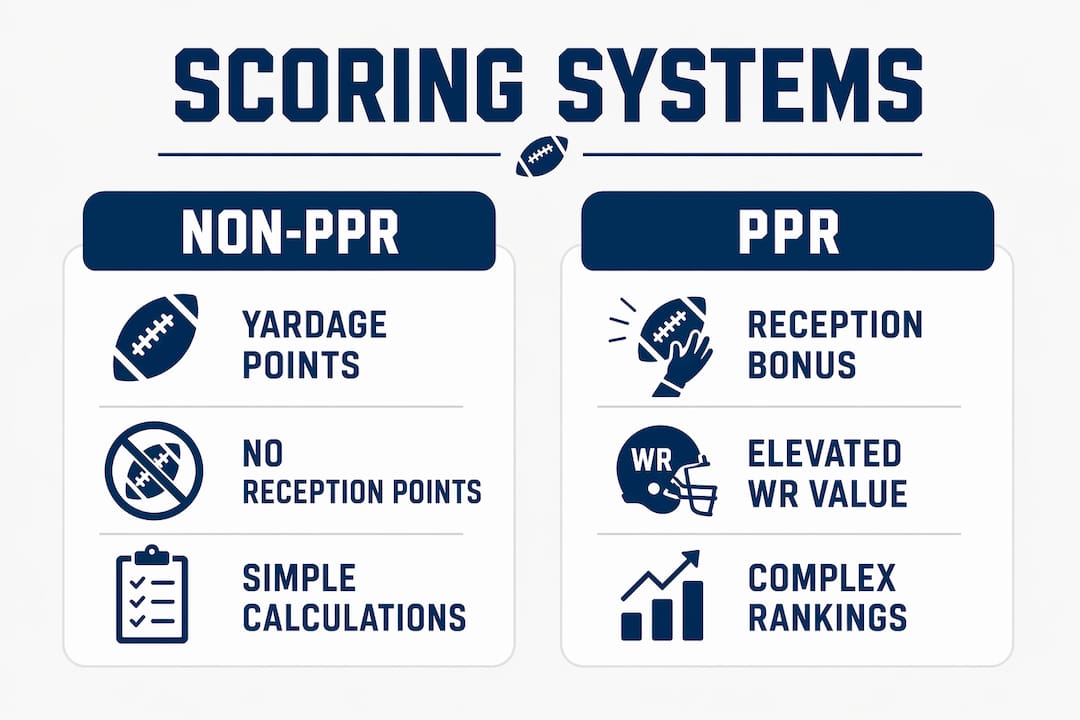 SCORING SYSTEMS

NON-PPR

YARDAGE POINTS

NO RECEPTION POINTS

SIMPLE CALCULATIONS

PPR

RECEPTION BONUS

WR

ELEVATED WR VALUE

COMPLEX RANKINGS